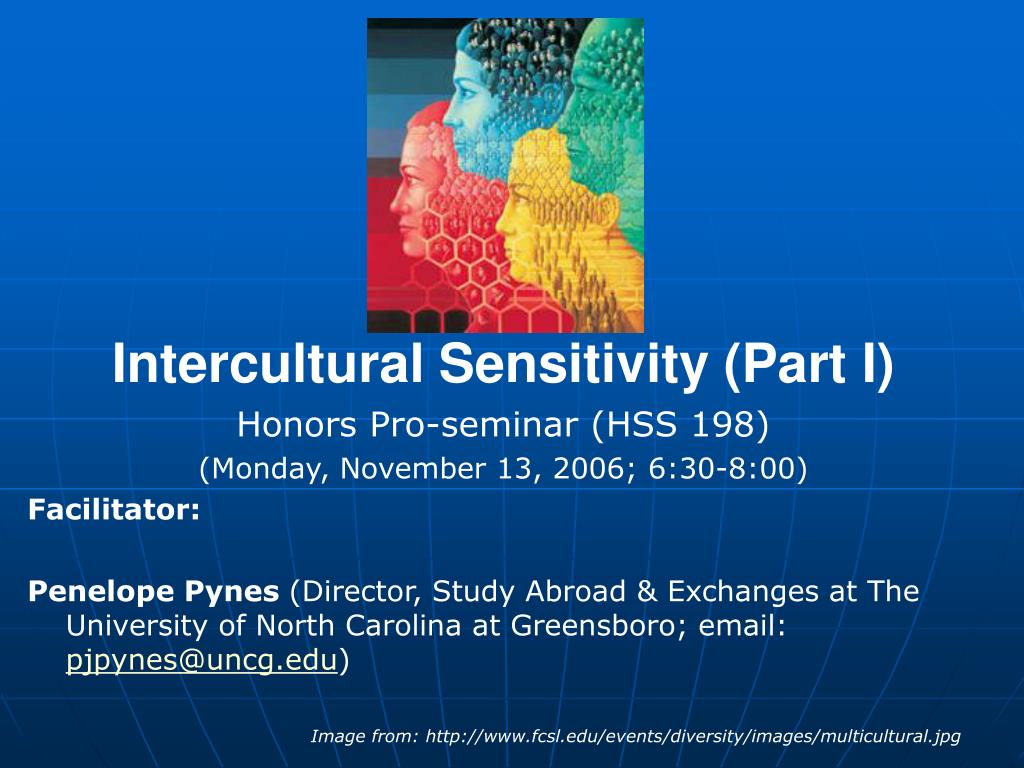 Intercultural Sensitivity (Part I)

Honors Pro-seminar (HSS 198)

(Monday, November 13, 2006; 6:30-8:00)

Facilitator:

Penelope Pynes (Director, Study Abroad & Exchanges at The University of North Carolina at Greensboro; email: pjpynes@uncg.edu)

Image from: http://www.fcsl.edu/events/diversity/images/multicultural.jpg